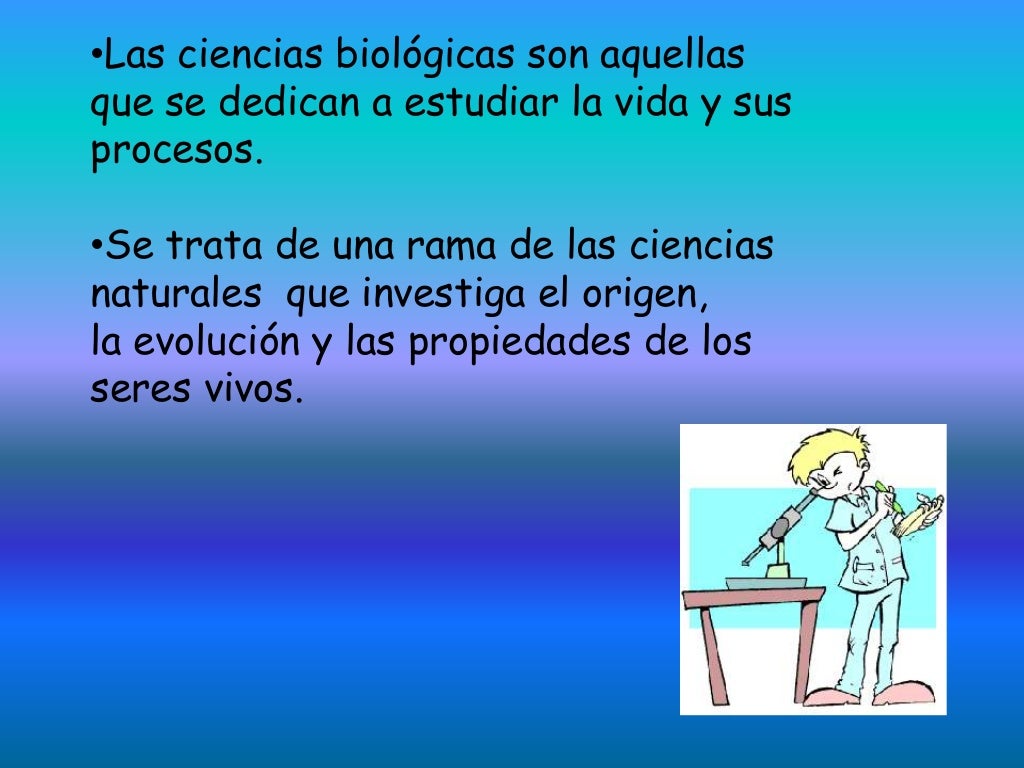 •Las ciencias biológicas son aquellas que se dedican a estudiar la vida y sus procesos.

•Se trata de una rama de las ciencias naturales que investiga el origen, la evolución y las propiedades de los seres vivos.